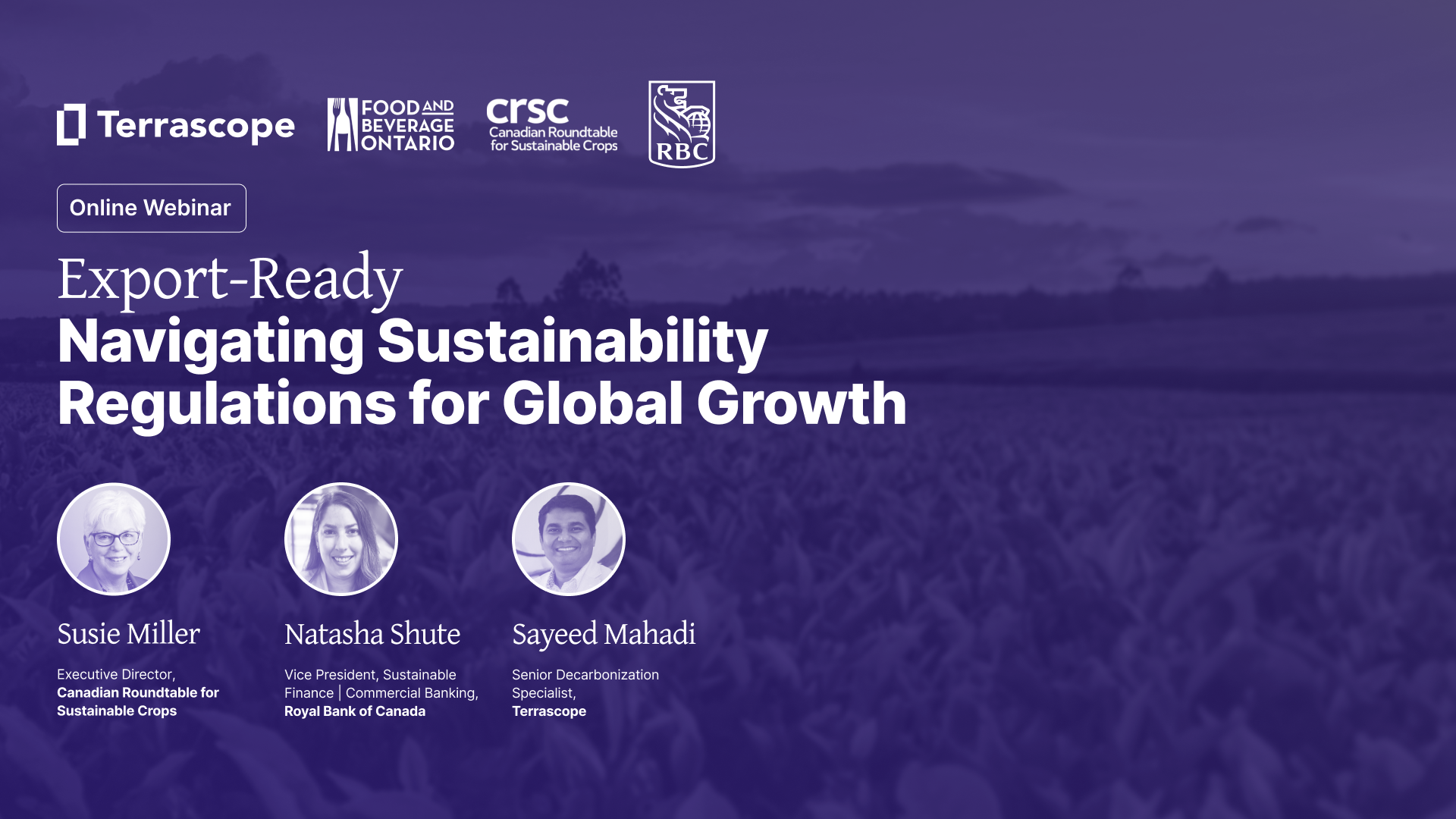 Terrascope

FOOD AND BEVERAGE ONTARIO

crsc
Canadian Roundtable for Sustainable Crops

RBC

Online Webinar

Export-Ready
Navigating Sustainability Regulations for Global Growth

Susie Miller
Executive Director,
Canadian Roundtable for Sustainable Crops

Natasha Shute
Vice President, Sustainable Finance | Commercial Banking,
Royal Bank of Canada

Sayeed Mahadi
Senior Decarbonization Specialist,
Terrascope